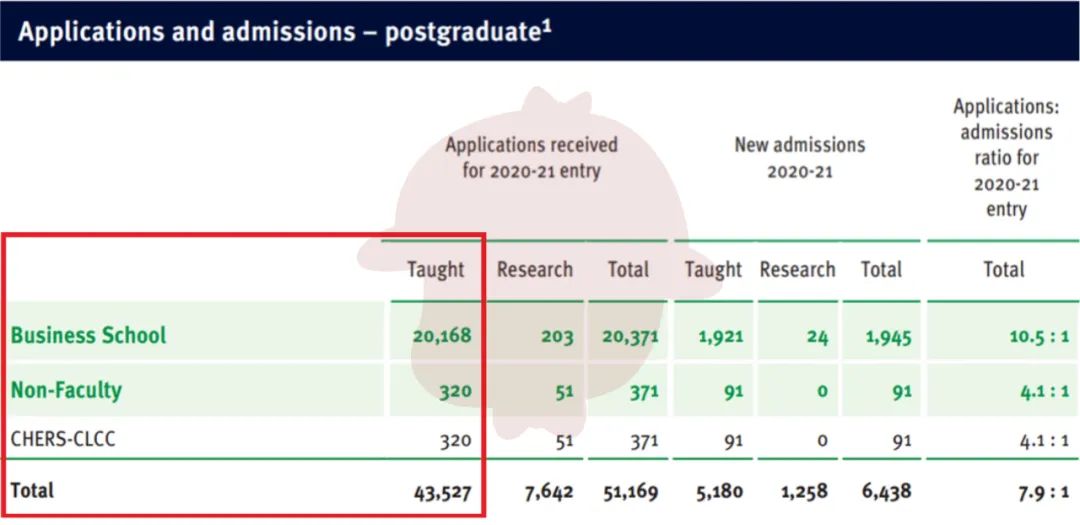 Applications and admissions – postgraduate$^1$

| | Applications received for 2020-21 entry | | | New admissions 2020-21 | | | Applications: admissions ratio for 2020-21 entry |
|---|---|---|---|---|---|---|---|
| | Taught | Research | Total | Taught | Research | Total | Total |
| Business School | 20,168 | 203 | 20,371 | 1,921 | 24 | 1,945 | 10.5 : 1 |
| Non-Faculty | 320 | 51 | 371 | 91 | 0 | 91 | 4.1 : 1 |
| CHERS-CLCC | 320 | 51 | 371 | 91 | 0 | 91 | 4.1 : 1 |
| Total | 43,527 | 7,642 | 51,169 | 5,180 | 1,258 | 6,438 | 7.9 : 1 |